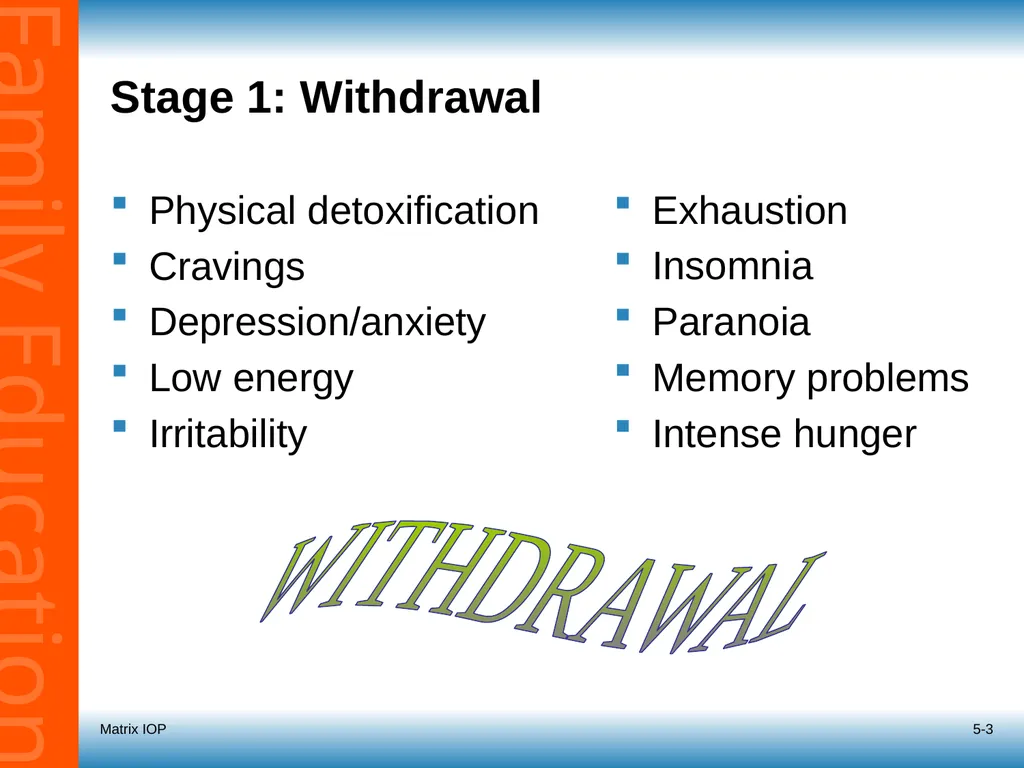 Family Education

Stage 1: Withdrawal

- Physical detoxification
- Cravings
- Depression/anxiety
- Low energy
- Irritability

- Exhaustion
- Insomnia
- Paranoia
- Memory problems
- Intense hunger

WITHDRAWAL

Matrix IOP

5-3